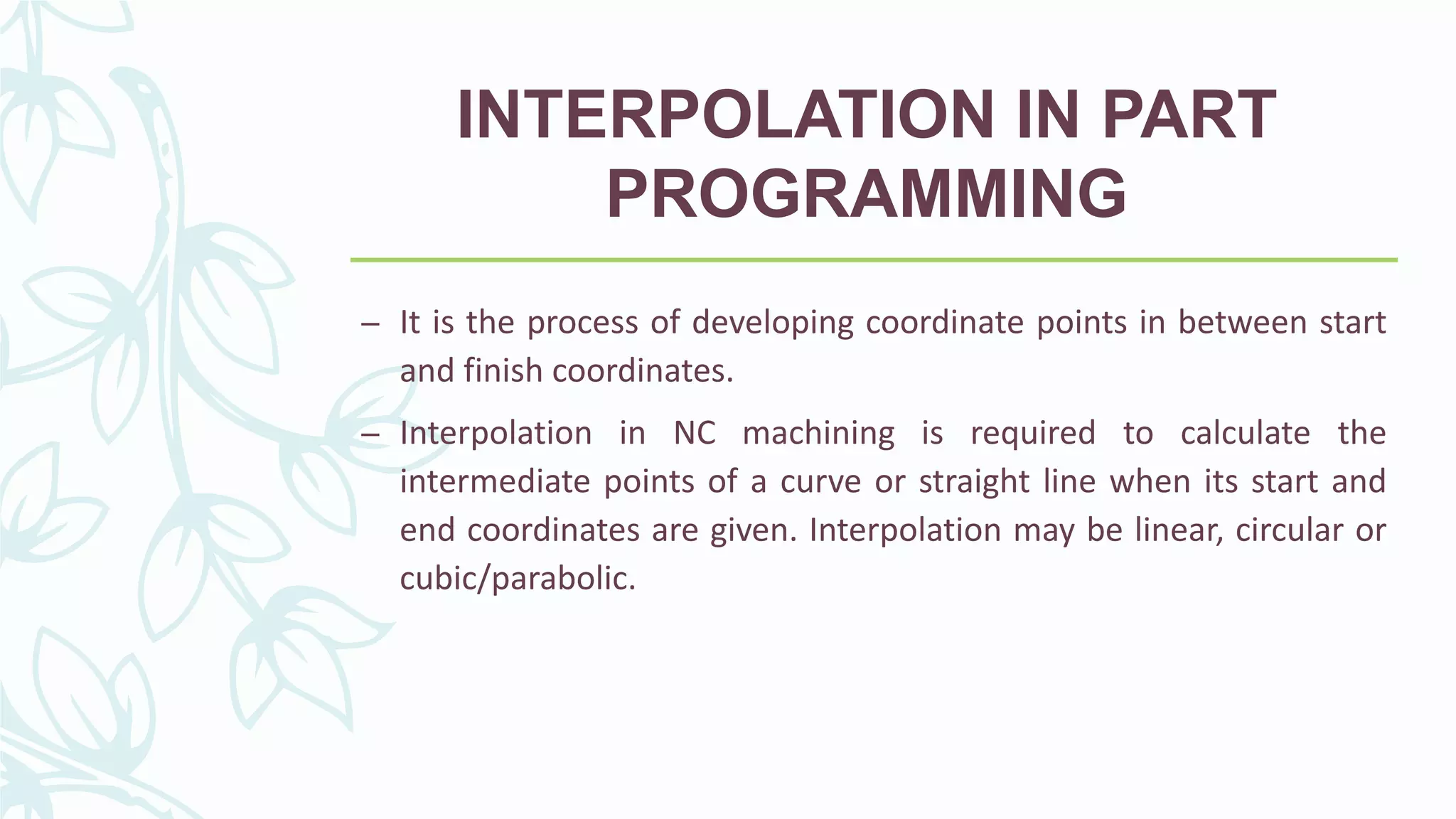 INTERPOLATION IN PART PROGRAMMING

– It is the process of developing coordinate points in between start and finish coordinates.

– Interpolation in NC machining is required to calculate the intermediate points of a curve or straight line when its start and end coordinates are given. Interpolation may be linear, circular or cubic/parabolic.